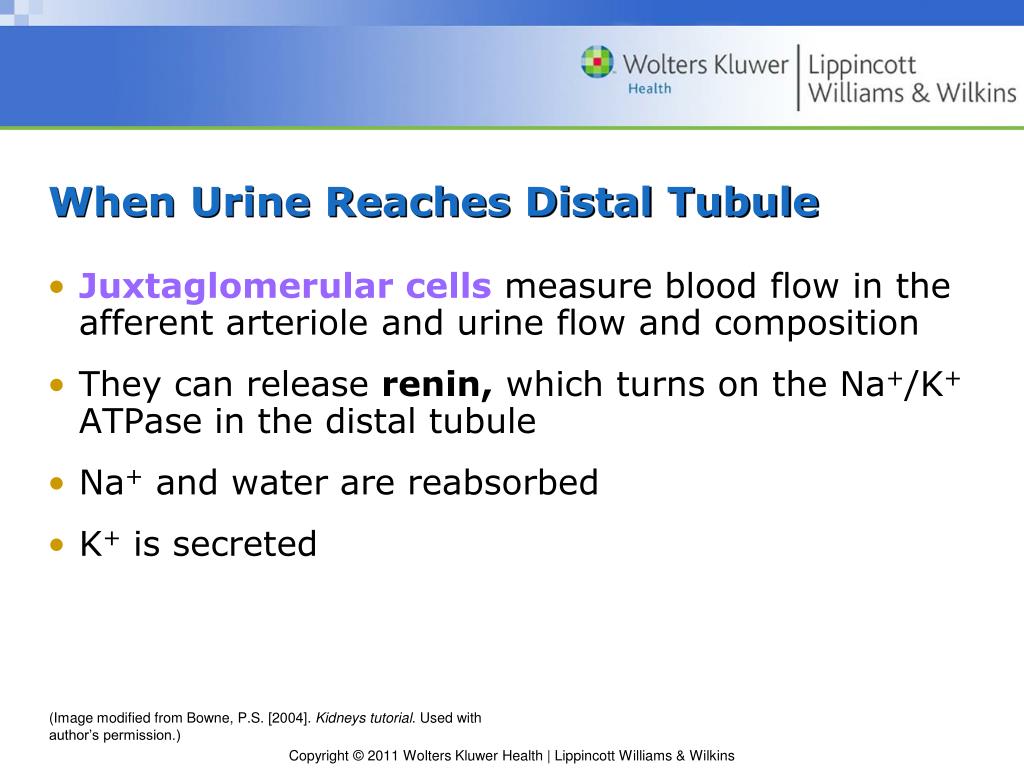 Wolters Kluwer Health | Lippincott Williams & Wilkins

When Urine Reaches Distal Tubule

• Juxtaglomerular cells measure blood flow in the afferent arteriole and urine flow and composition

• They can release renin, which turns on the $Na^+/K^+$ ATPase in the distal tubule

• $Na^+$ and water are reabsorbed

• $K^+$ is secreted

(Image modified from Bowne, P.S. [2004]. Kidneys tutorial. Used with author's permission.)

Copyright © 2011 Wolters Kluwer Health | Lippincott Williams & Wilkins